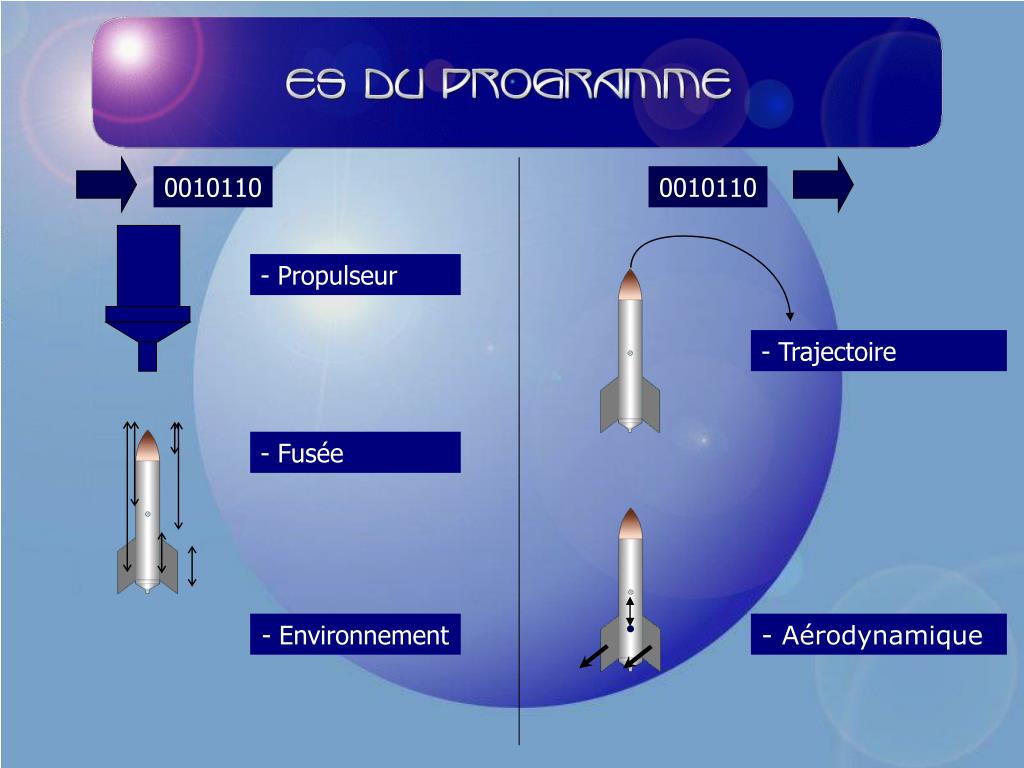 ES DU PROGRAMME

0010110

- Propulseur

- Fusée

- Environnement

0010110

- Trajectoire

- Aérodynamique